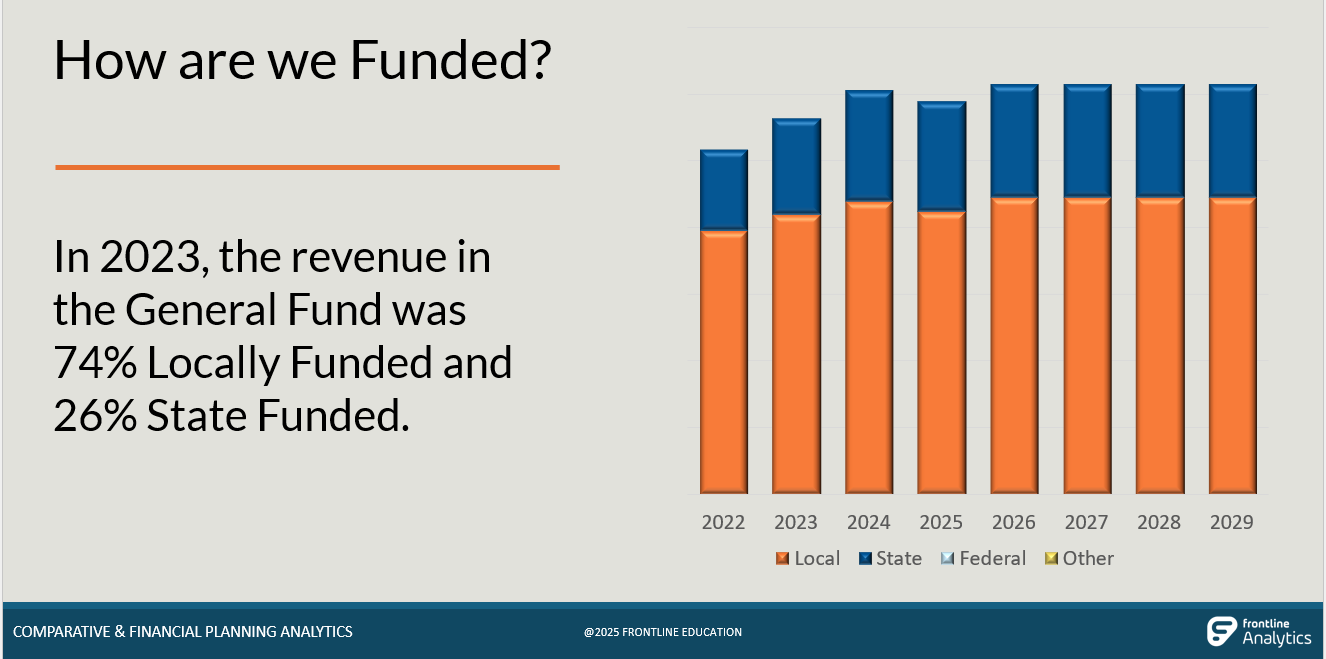 How are we Funded?

In 2023, the revenue in the General Fund was 74% Locally Funded and 26% State Funded.

2022 2023 2024 2025 2026 2027 2028 2029

Local State Federal Other

COMPARATIVE & FINANCIAL PLANNING ANALYTICS

@2025 FRONTLINE EDUCATION

frontline Analytics